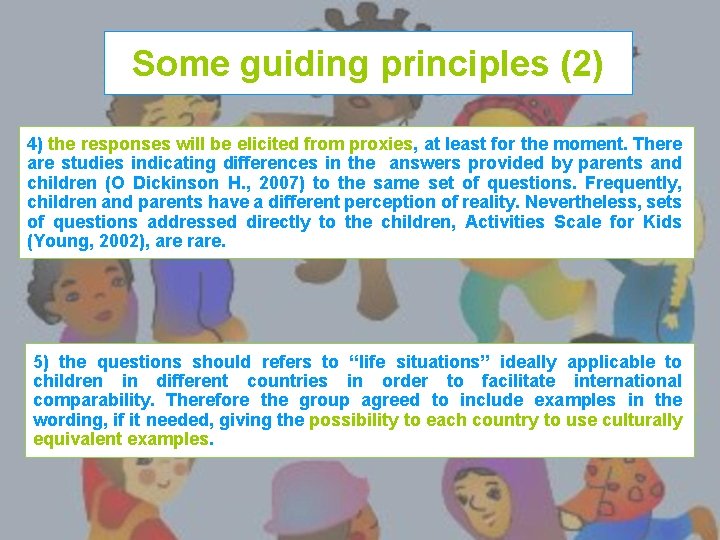 Some guiding principles (2)

4) the responses will be elicited from proxies, at least for the moment. There are studies indicating differences in the answers provided by parents and children (O Dickinson H., 2007) to the same set of questions. Frequently, children and parents have a different perception of reality. Nevertheless, sets of questions addressed directly to the children, Activities Scale for Kids (Young, 2002), are rare.

5) the questions should refers to “life situations” ideally applicable to children in different countries in order to facilitate international comparability. Therefore the group agreed to include examples in the wording, if it needed, giving the possibility to each country to use culturally equivalent examples.